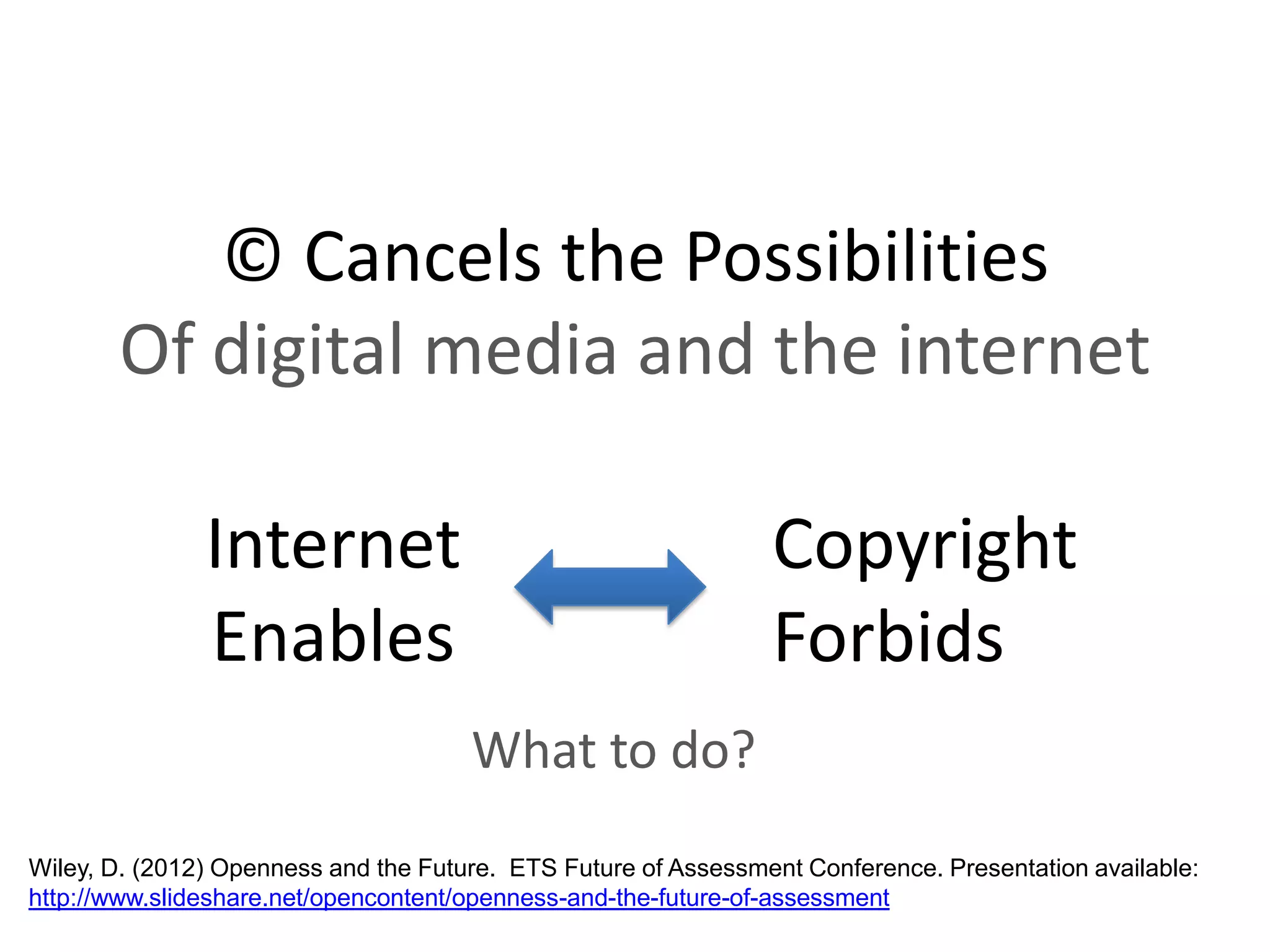 © Cancels the Possibilities
Of digital media and the internet

Internet Enables

Copyright Forbids

What to do?

Wiley, D. (2012) Openness and the Future. ETS Future of Assessment Conference. Presentation available: http://www.slideshare.net/opencontent/openness-and-the-future-of-assessment